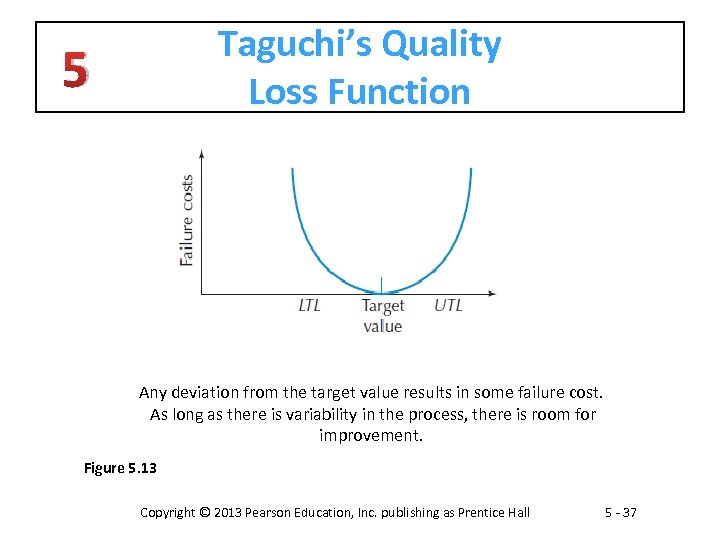 5

Taguchi's Quality Loss Function

Failure costs

LTL

Target value

UTL

Any deviation from the target value results in some failure cost. As long as there is variability in the process, there is room for improvement.

Figure 5.13

Copyright © 2013 Pearson Education, Inc. publishing as Prentice Hall

5 - 37